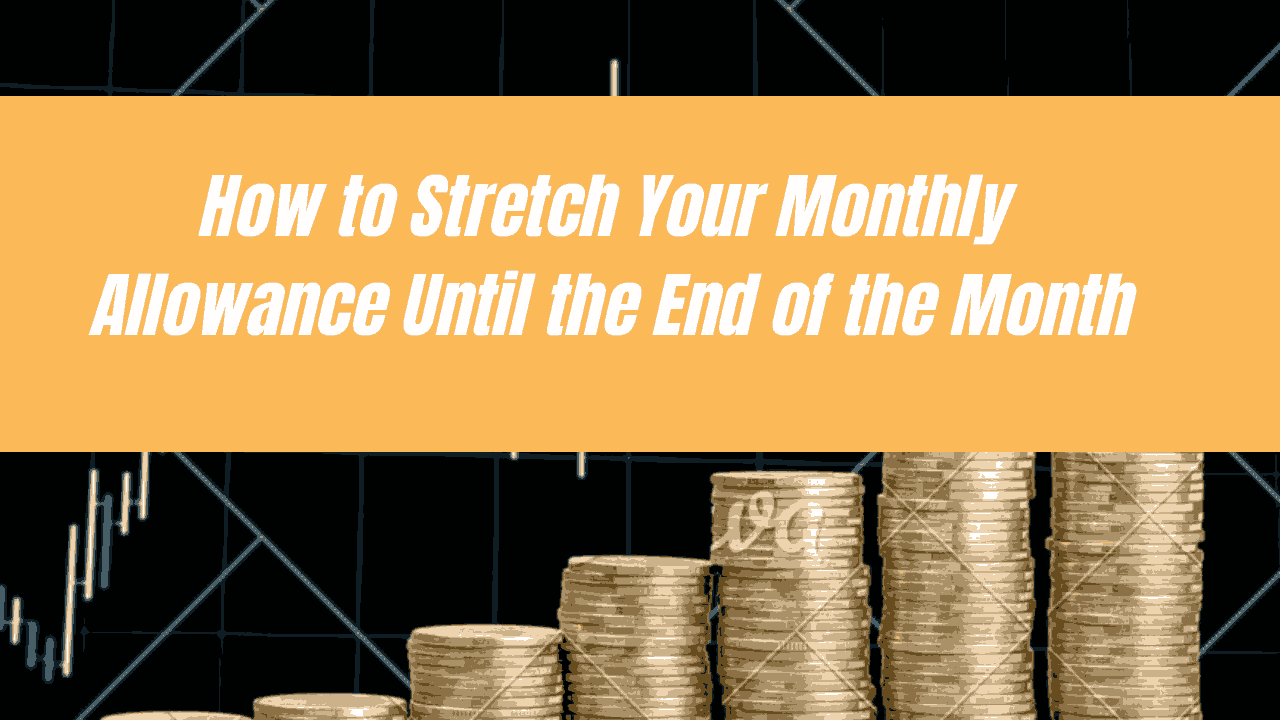 How to Stretch Your Monthly Allowance Until the End of the Month